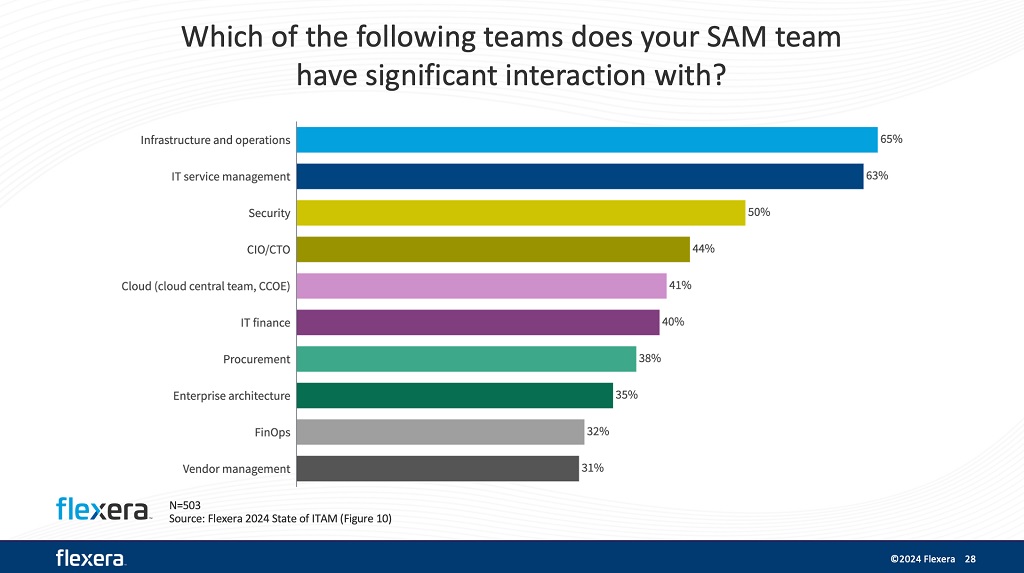 Which of the following teams does your SAM team have significant interaction with?

Infrastructure and operations 65%
IT service management 63%
Security 50%
CIO/CTO 44%
Cloud (cloud central team, CCOE) 41%
IT finance 40%
Procurement 38%
Enterprise architecture 35%
FinOps 32%
Vendor management 31%

flexera

N=503
Source: Flexera 2024 State of ITAM (Figure 10)

flexera

©2024 Flexera 28